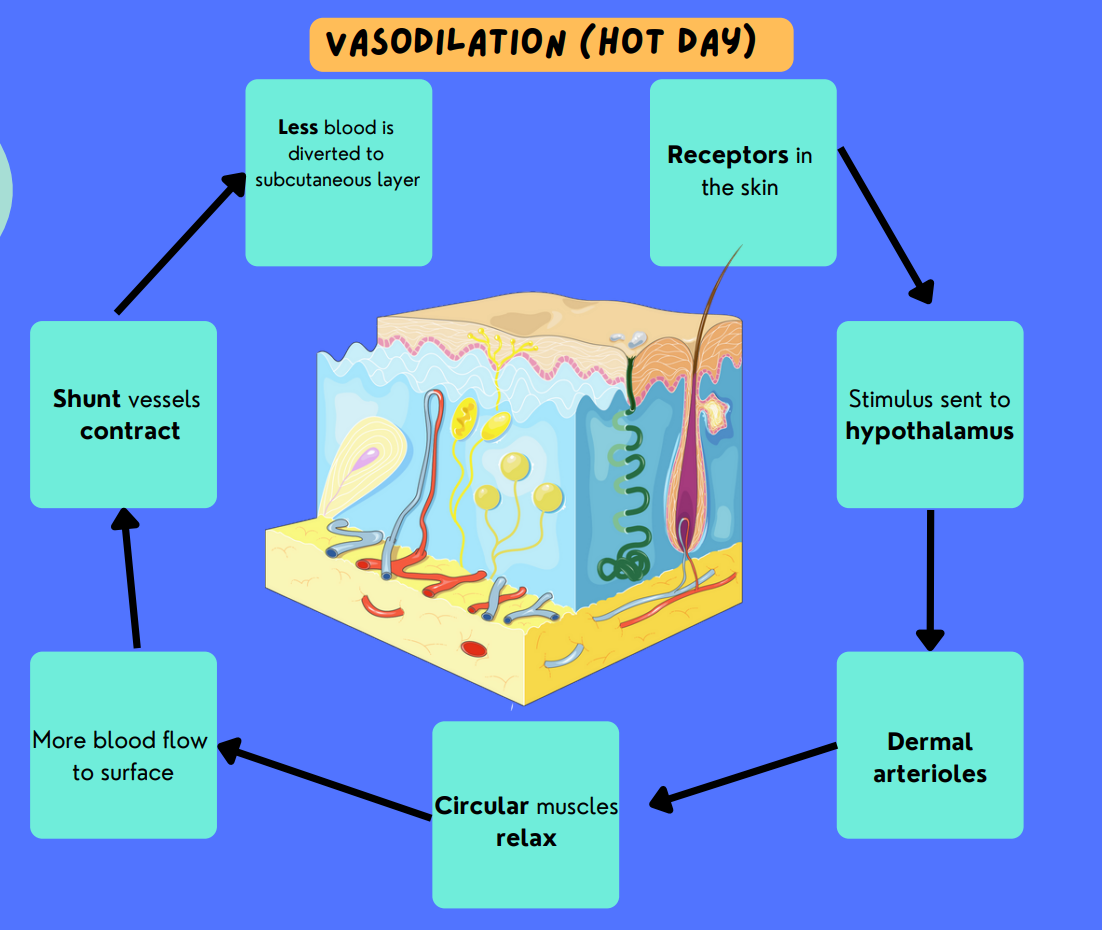 VASODILATION (HOT DAY)

Receptors in the skin

Stimulus sent to hypothalamus

Dermal arterioles

Circular muscles relax

More blood flow to surface

Shunt vessels contract

Less blood is diverted to subcutaneous layer